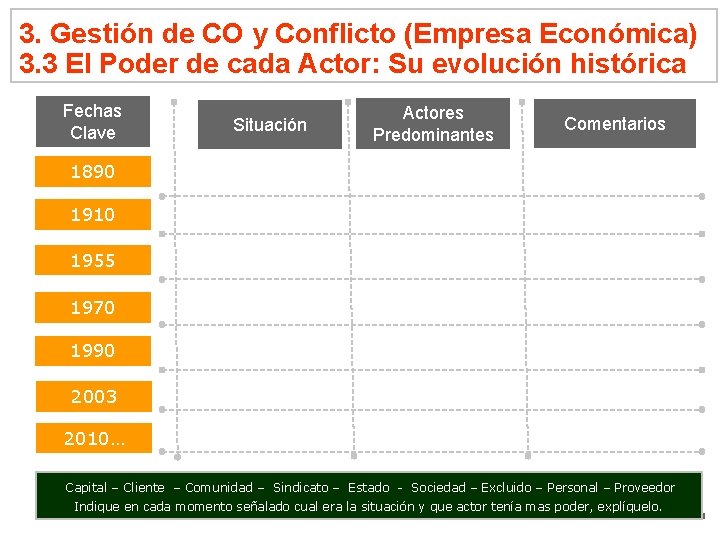 3. Gestión de CO y Conflicto (Empresa Económica)
3.3 El Poder de cada Actor: Su evolución histórica

| Fechas Clave | Situación | Actores Predominantes | Comentarios |
|---|---|---|---|
| 1890 | | | |
| 1910 | | | |
| 1955 | | | |
| 1970 | | | |
| 1990 | | | |
| 2003 | | | |
| 2010… | | | |

Capital – Cliente – Comunidad – Sindicato – Estado - Sociedad – Excluido – Personal – Proveedor
Indique en cada momento señalado cual era la situación y que actor tenía mas poder, explíquelo.